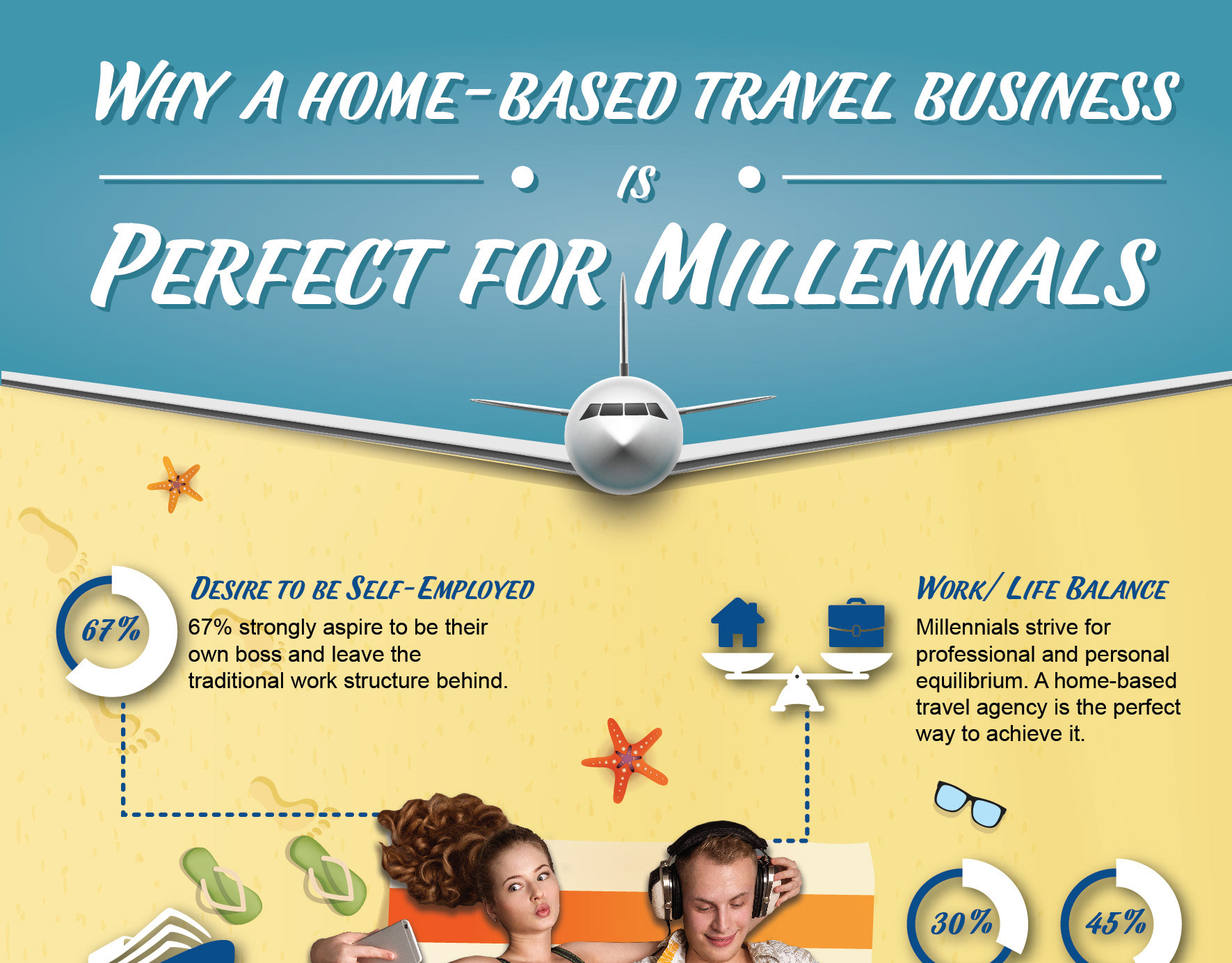 WHY A HOME-BASED TRAVEL BUSINESS

IS

PERFECT FOR MILLENNIALS

67%

DESIRE TO BE SELF-EMPLOYED

67% strongly aspire to be their own boss and leave the traditional work structure behind.

WORK/ LIFE BALANCE

Millennials strive for professional and personal equilibrium. A home-based travel agency is the perfect way to achieve it.

30%

45%